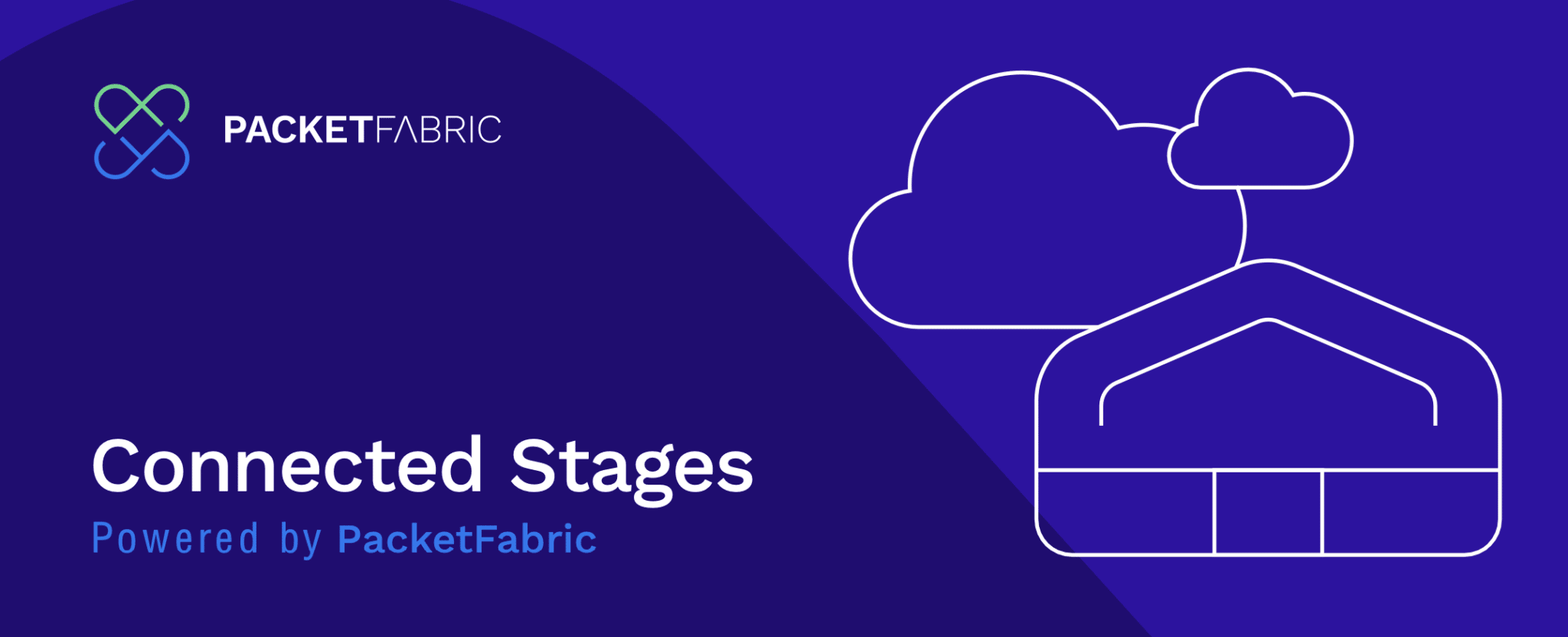 PACKETFABRIC

Connected Stages
Powered by PacketFabric